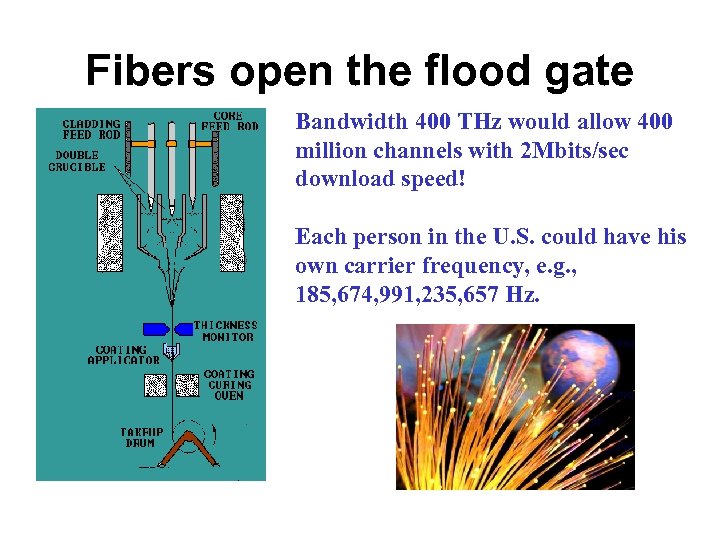 Fibers open the flood gate

CLADDING FEED ROD
CORE FEED ROD
DOUBLE CRUCIBLE
THICKNESS MONITOR
COATING APPLICATOR
COATING CURING OVEN
TAKEUP DRUM

Bandwidth 400 THz would allow 400 million channels with 2Mbits/sec download speed!

Each person in the U.S. could have his own carrier frequency, e.g., 185,674,991,235,657 Hz.